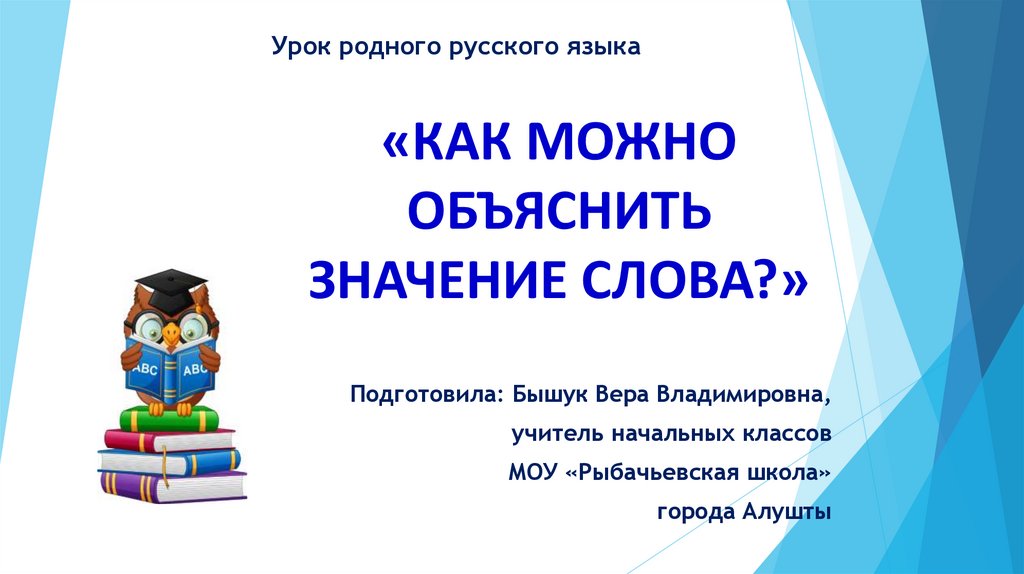 Урок родного русского языка

«КАК МОЖНО ОБЪЯСНИТЬ ЗНАЧЕНИЕ СЛОВА?»

ABC ABC

Подготовила: Бышук Вера Владимировна,
учитель начальных классов
МОУ «Рыбачьевская школа»
города Алушты